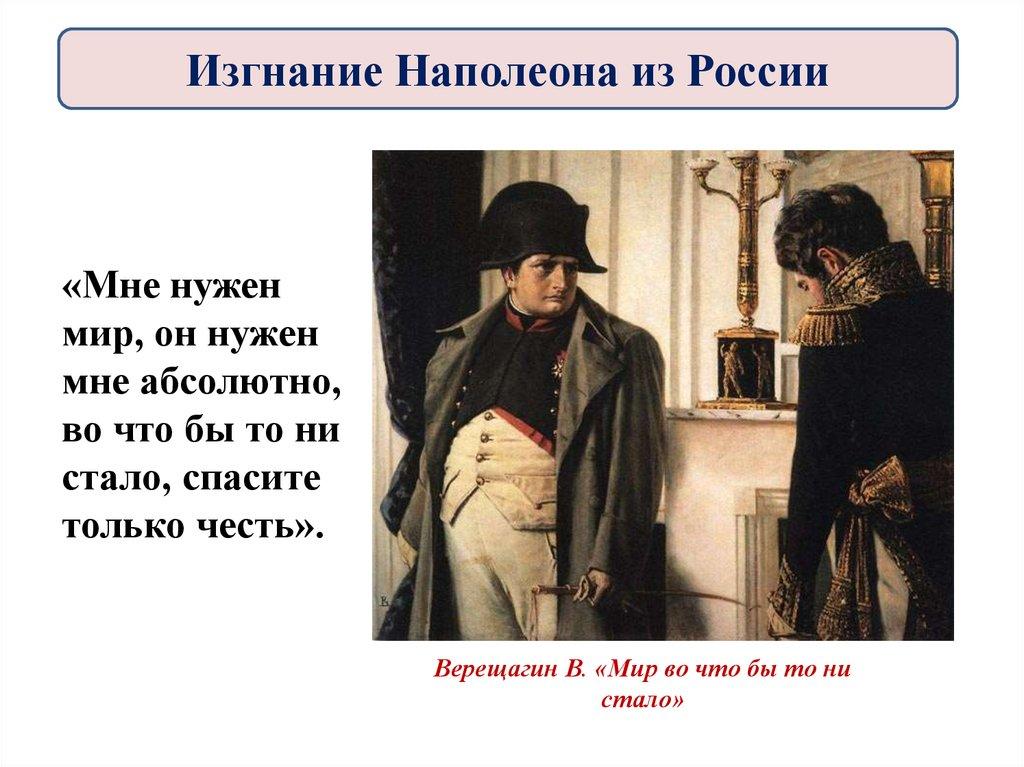 Изгнание Наполеона из России

«Мне нужен мир, он нужен мне абсолютно, во что бы то ни стало, спасите только честь».

Верещагин В. «Мир во что бы то ни стало»